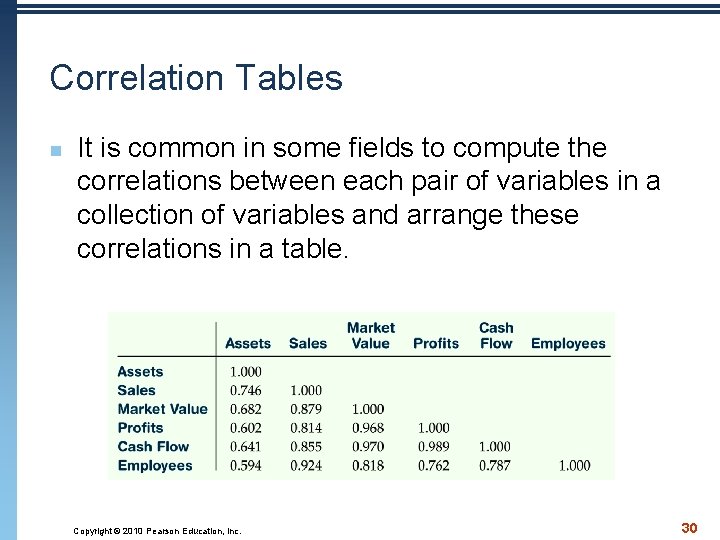 Correlation Tables

It is common in some fields to compute the correlations between each pair of variables in a collection of variables and arrange these correlations in a table.

| | Assets | Sales | Market Value | Profits | Cash Flow | Employees |
|---|---|---|---|---|---|---|
| Assets | 1.000 | | | | | |
| Sales | 0.746 | 1.000 | | | | |
| Market Value | 0.682 | 0.879 | 1.000 | | | |
| Profits | 0.602 | 0.814 | 0.968 | 1.000 | | |
| Cash Flow | 0.641 | 0.855 | 0.970 | 0.989 | 1.000 | |
| Employees | 0.594 | 0.924 | 0.818 | 0.762 | 0.787 | 1.000 |

Copyright © 2010 Pearson Education, Inc.

30